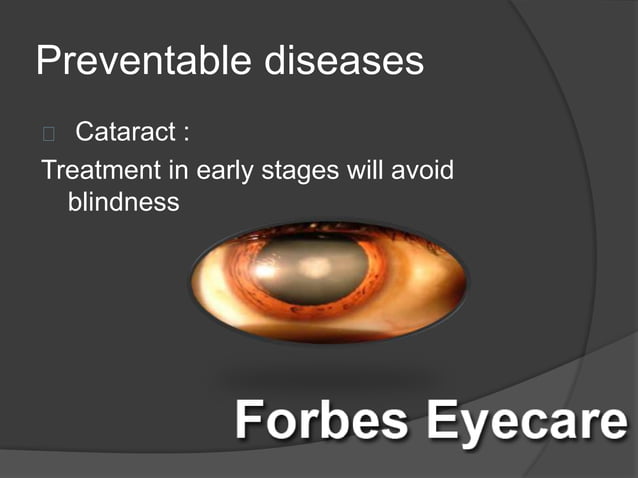 Preventable diseases

Cataract :

Treatment in early stages will avoid blindness

Forbes Eyecare